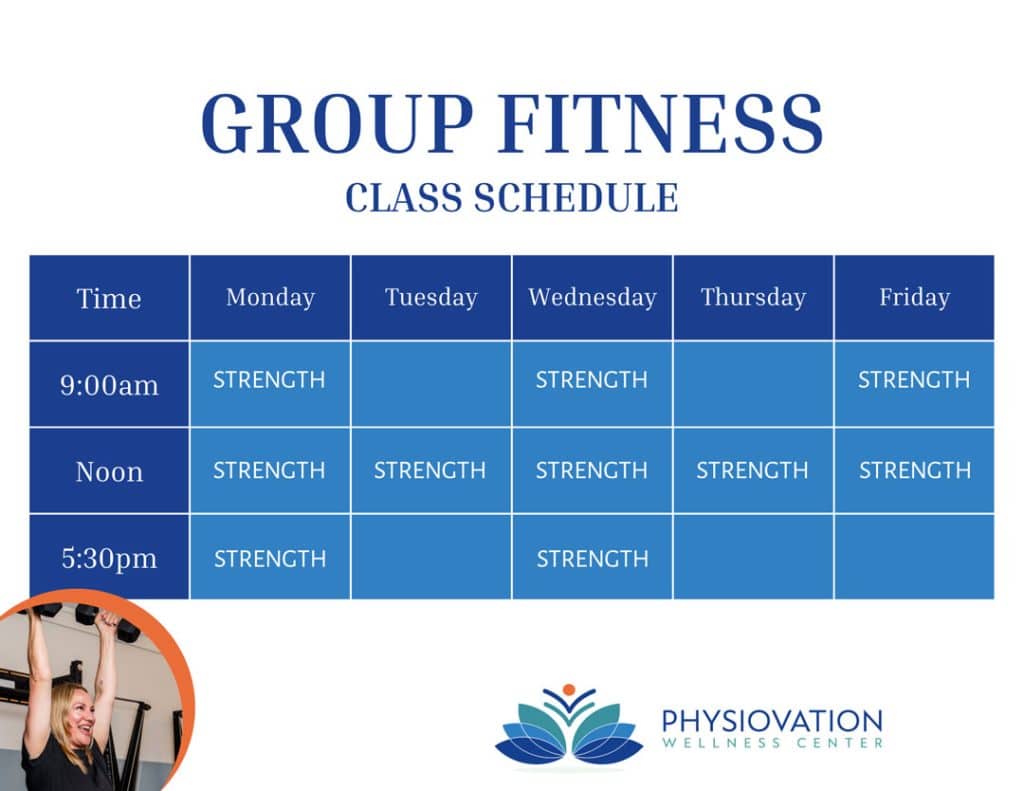 GROUP FITNESS
CLASS SCHEDULE

| Time | Monday | Tuesday | Wednesday | Thursday | Friday |
|---|---|---|---|---|---|
| 9:00am | STRENGTH |  | STRENGTH |  | STRENGTH |
| Noon | STRENGTH | STRENGTH | STRENGTH | STRENGTH | STRENGTH |
| 5:30pm | STRENGTH |  | STRENGTH |  |  |

PHYSIOVATION
WELLNESS CENTER